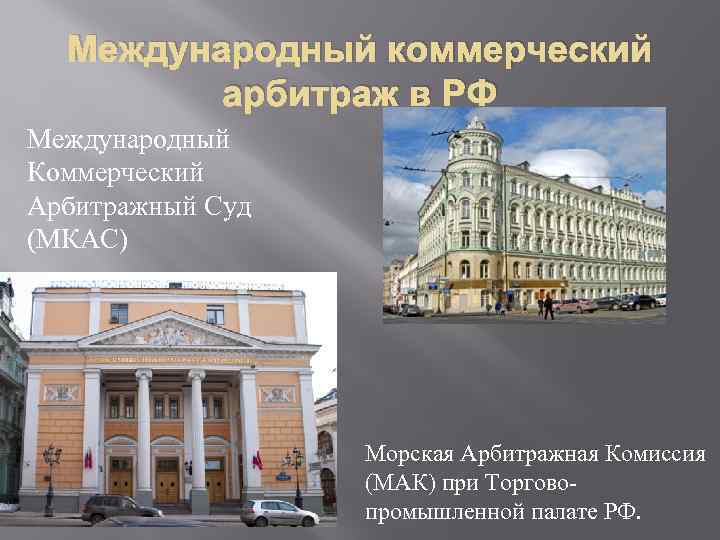 Международный коммерческий арбитраж в РФ

Международный Коммерческий Арбитражный Суд (МКАС)

Морская Арбитражная Комиссия (МАК) при Торгово-промышленной палате РФ.